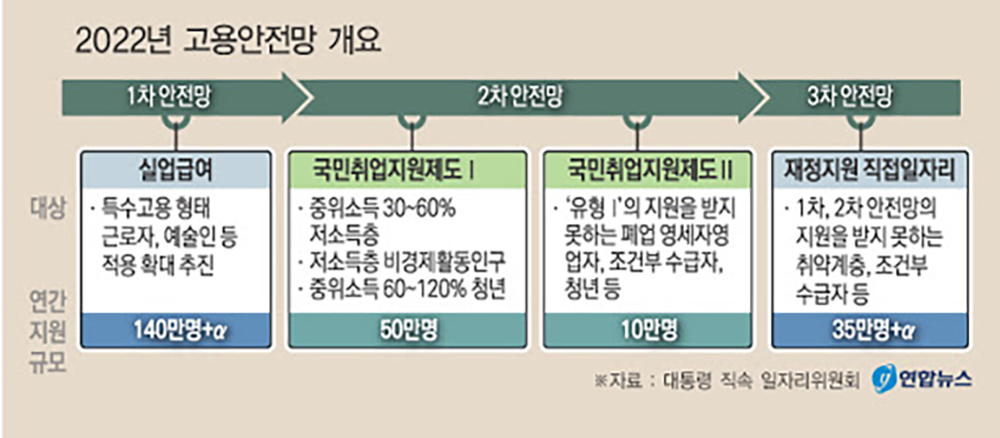 2022년 고용안전망 개요

1차 안전망

2차 안전망

3차 안전망

대상

연간 지원 규모

실업급여

· 특수고용 형태 근로자, 예술인 등 적용 확대 추진

140만명+$\alpha$

국민취업지원제도 I

· 중위소득 30~60% 저소득층
· 저소득층 비경제활동인구
· 중위소득 60~120% 청년

50만명

국민취업지원제도 II

· '유형 I'의 지원을 받지 못하는 폐업 영세자영업자, 조건부 수급자, 청년 등

10만명

재정지원 직접일자리

· 1차, 2차 안전망의 지원을 받지 못하는 취약계층, 조건부 수급자 등

35만명+$\alpha$

※자료 : 대통령 직속 일자리위원회

연합뉴스